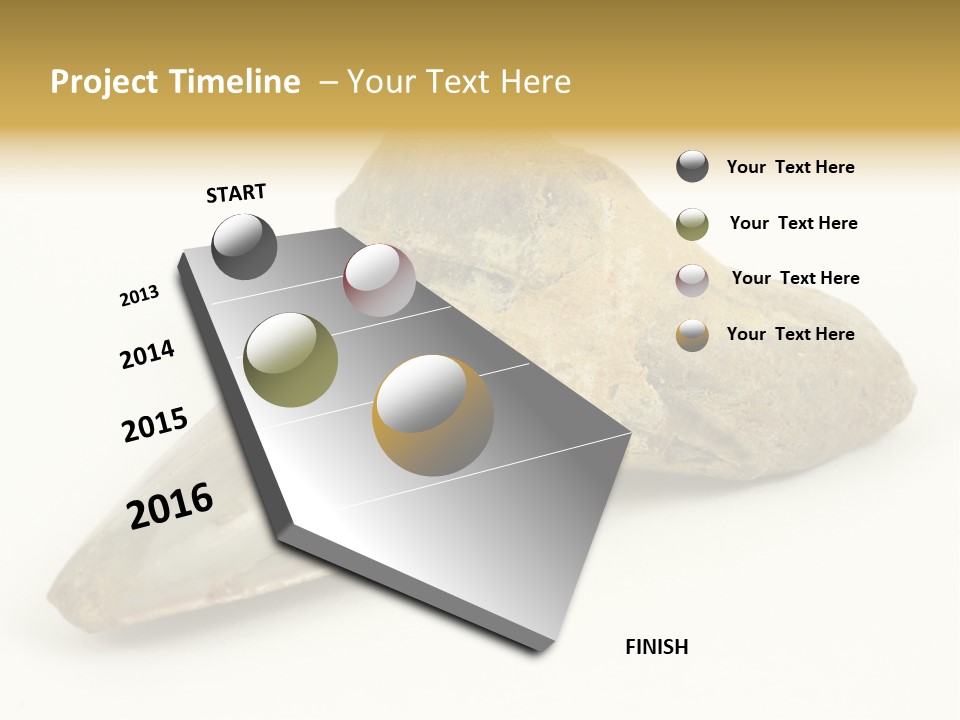 Project Timeline – Your Text Here

START

2013

2014

2015

2016

FINISH

Your Text Here

Your Text Here

Your Text Here

Your Text Here